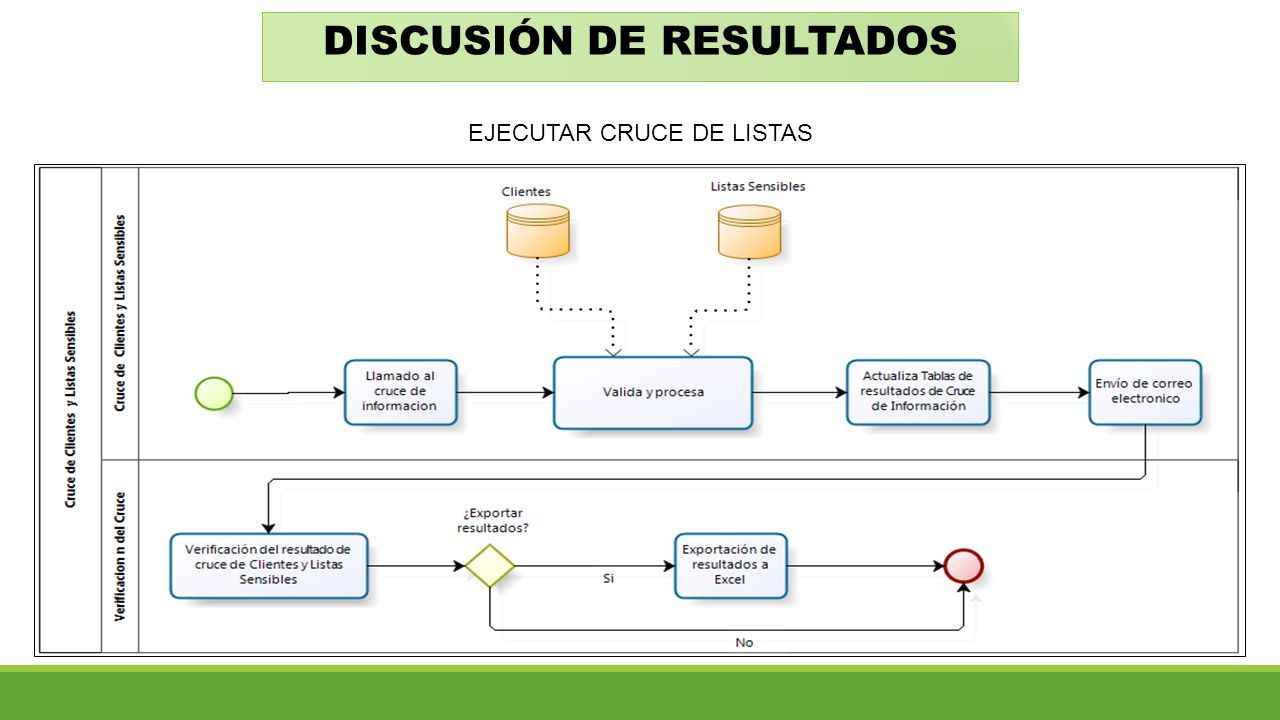 DISCUSIÓN DE RESULTADOS

EJECUTAR CRUCE DE LISTAS

Cruce de Clientes y Listas Sensibles

Cruce de Clientes y Listas Sensibles

Clientes

Listas Sensibles

Llamado al cruce de informacion

Valida y procesa

Actualiza Tablas de resultados de Cruce de Información

Envío de correo electronico

Verificacion n del Cruce

Verificación del resultado de cruce de Clientes y Listas Sensibles

¿Exportar resultados?

Si

Exportación de resultados a Excel

No